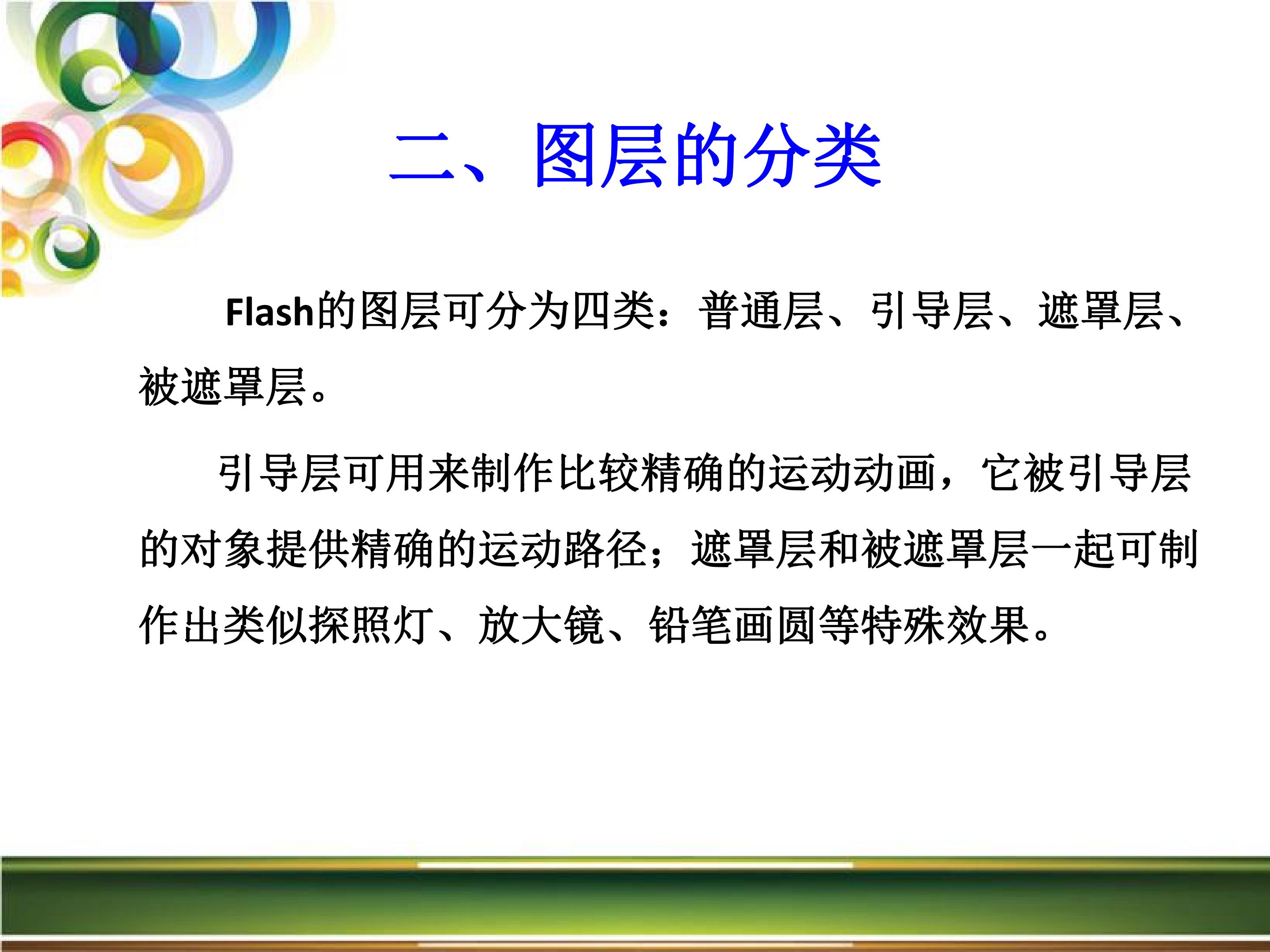 二、图层的分类

Flash的图层可分为四类：普通层、引导层、遮罩层、被遮罩层。

引导层可用来制作比较精确的运动动画，它被引导层的对象提供精确的运动路径；遮罩层和被遮罩层一起可制作出类似探照灯、放大镜、铅笔画圆等特殊效果。